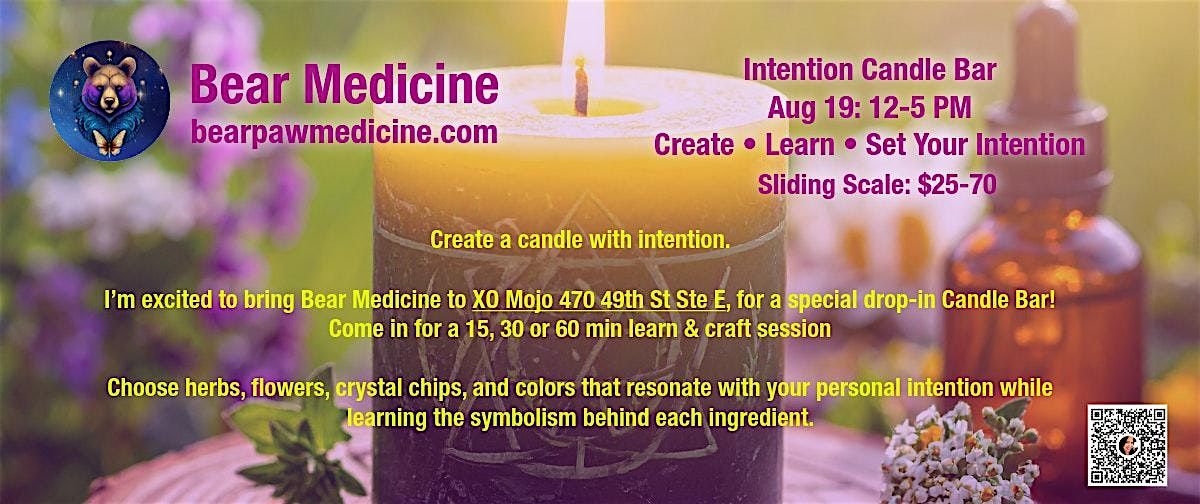 Bear Medicine
bearpawmedicine.com

Intention Candle Bar
Aug 19: 12-5 PM
Create • Learn • Set Your Intention
Sliding Scale: $25-70

Create a candle with intention.

I'm excited to bring Bear Medicine to XO Mojo 470 49th St Ste E, for a special drop-in Candle Bar! Come in for a 15, 30 or 60 min learn & craft session

Choose herbs, flowers, crystal chips, and colors that resonate with your personal intention while learning the symbolism behind each ingredient.